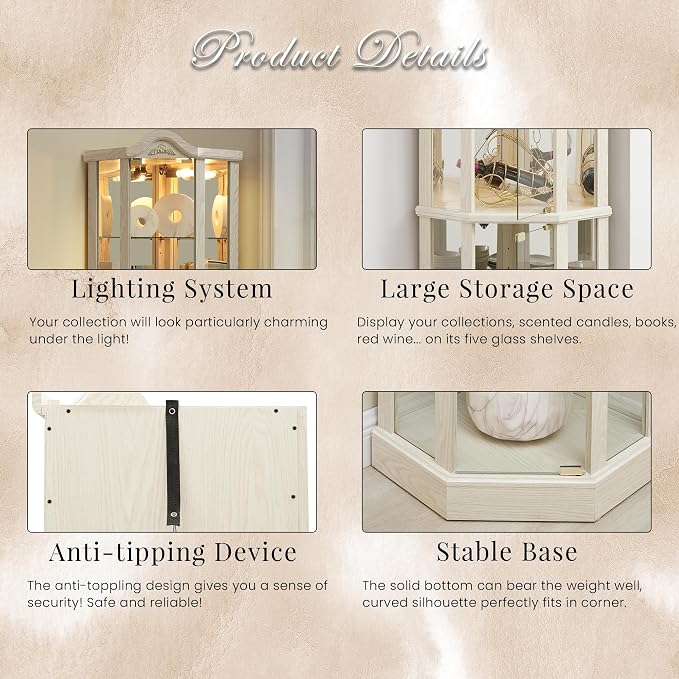 Product Details

Lighting System

Your collection will look particularly charming under the light!

Large Storage Space

Display your collections, scented candles, books, red wine... on its five glass shelves.

Anti-tipping Device

The anti-toppling design gives you a sense of security! Safe and reliable!

Stable Base

The solid bottom can bear the weight well, curved silhouette perfectly fits in corner.